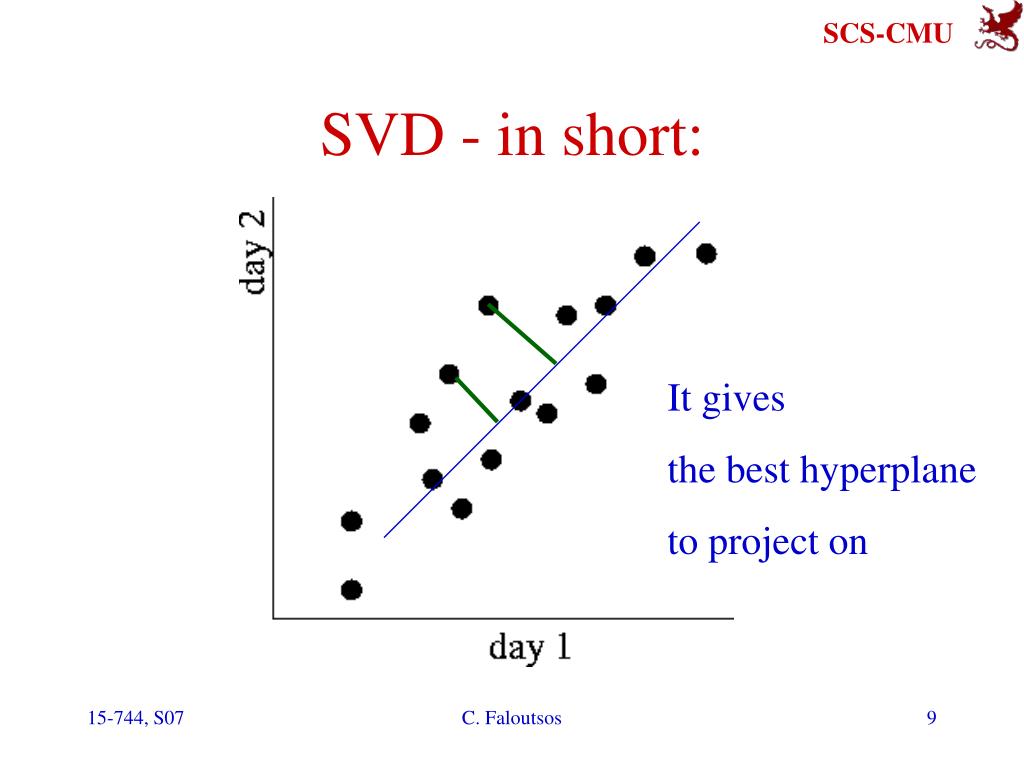 SCS-CMU

SVD - in short:

day 2

day 1

It gives
the best hyperplane
to project on

15-744, S07

C. Faloutsos

9